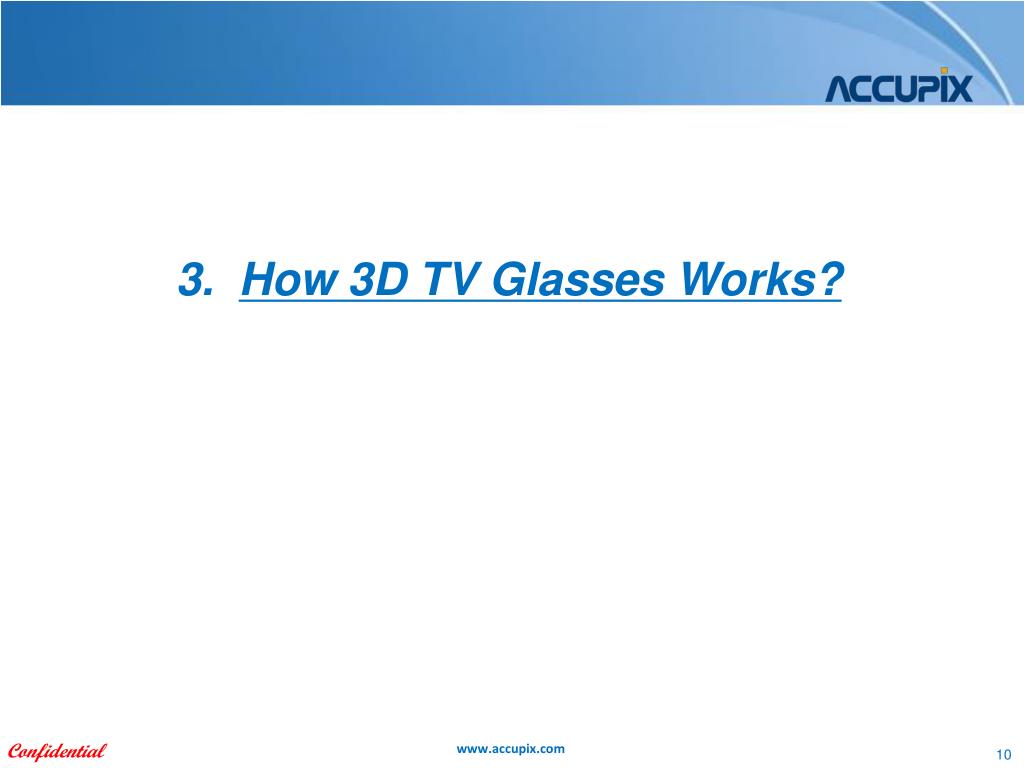 ACCUPIX

3. How 3D TV Glasses Works?

Confidential

www.accupix.com

10